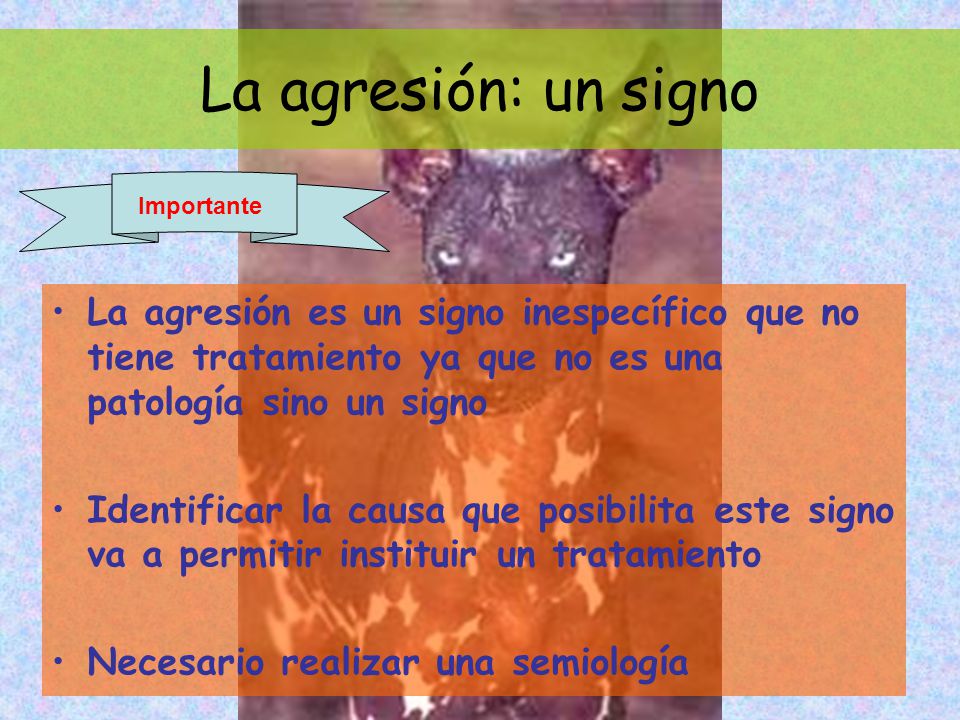 La agresión: un signo

Importante

• La agresión es un signo inespecífico que no tiene tratamiento ya que no es una patología sino un signo

• Identificar la causa que posibilita este signo va a permitir instituir un tratamiento

• Necesario realizar una semiología